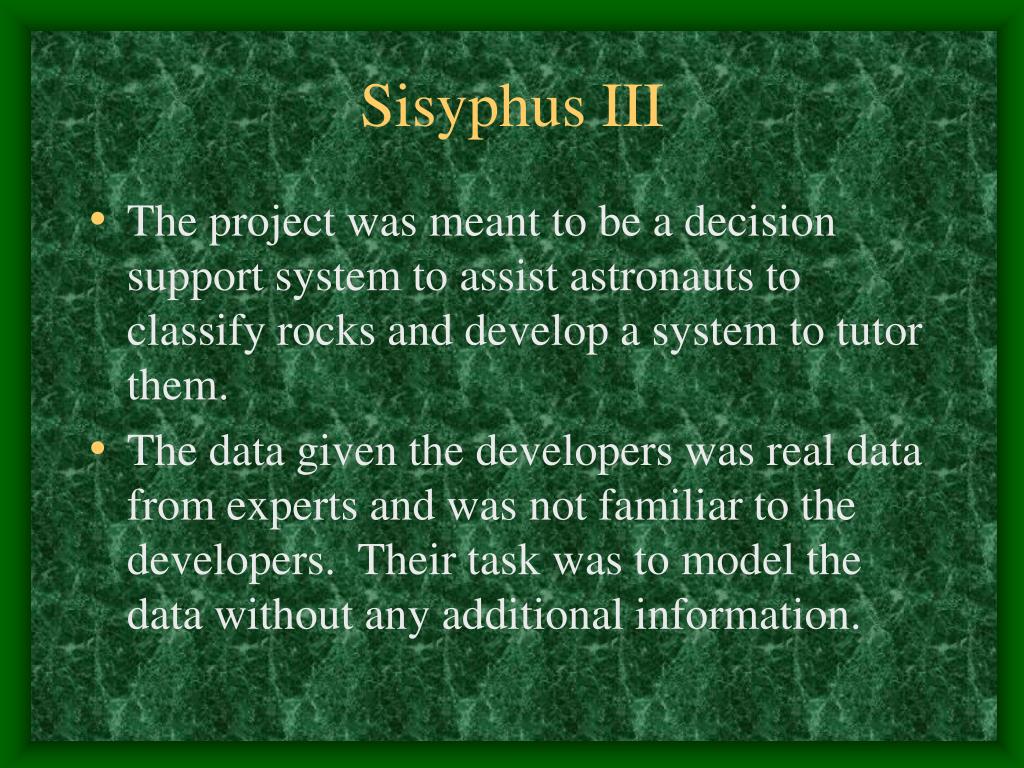 Sisyphus III

• The project was meant to be a decision support system to assist astronauts to classify rocks and develop a system to tutor them.
• The data given the developers was real data from experts and was not familiar to the developers. Their task was to model the data without any additional information.